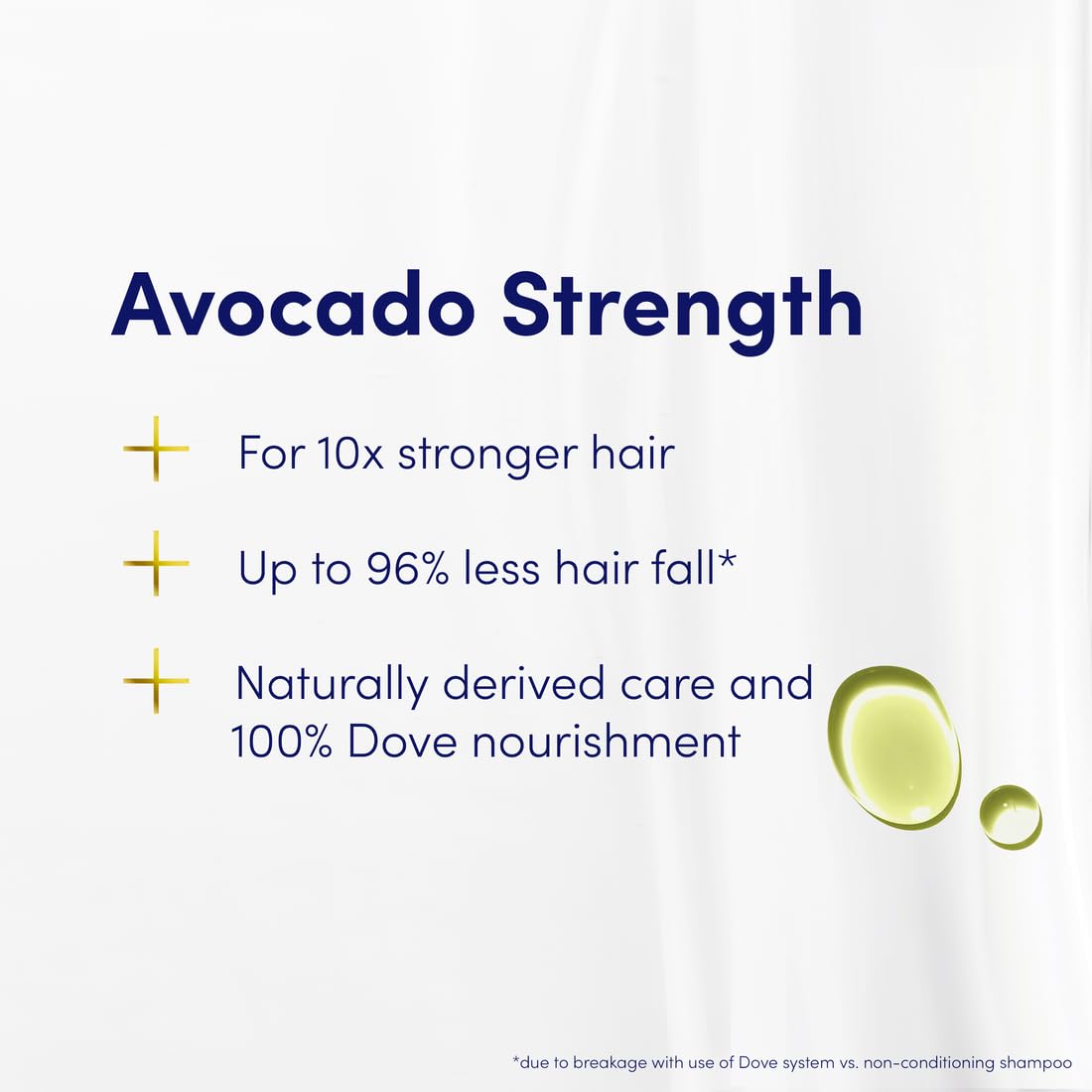 Avocado Strength

+ For 10x stronger hair

+ Up to 96% less hair fall*

+ Naturally derived care and 100% Dove nourishment

*due to breakage with use of Dove system vs. non-conditioning shampoo